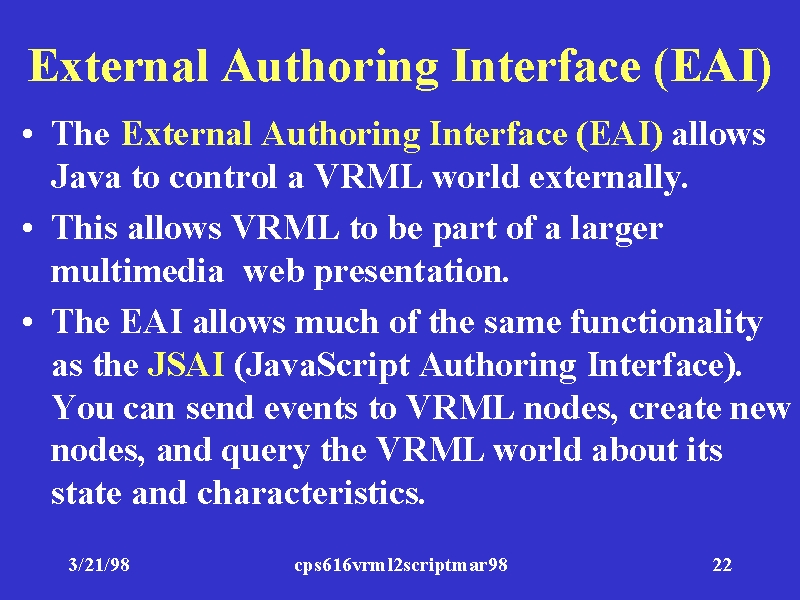 External Authoring Interface (EAI)

• The External Authoring Interface (EAI) allows Java to control a VRML world externally.

• This allows VRML to be part of a larger multimedia web presentation.

• The EAI allows much of the same functionality as the JSAI (JavaScript Authoring Interface). You can send events to VRML nodes, create new nodes, and query the VRML world about its state and characteristics.

3/21/98 cps616vrml2scriptmar98 22